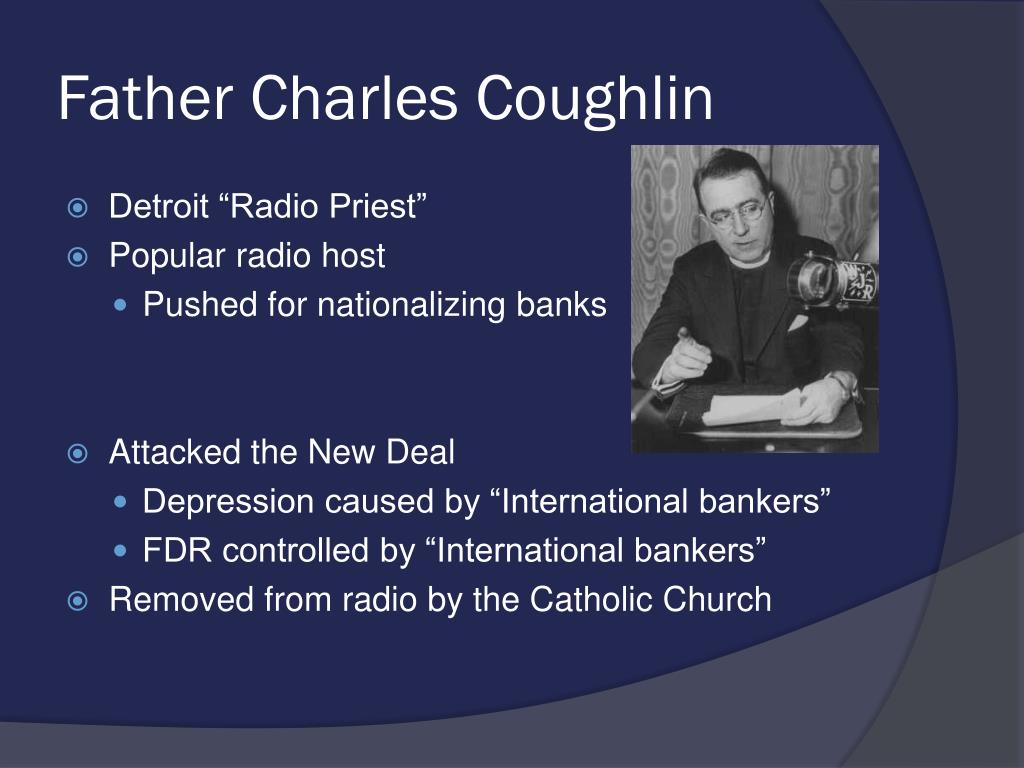 Father Charles Coughlin

Detroit “Radio Priest”
Popular radio host
Pushed for nationalizing banks

Attacked the New Deal
Depression caused by “International bankers”
FDR controlled by “International bankers”
Removed from radio by the Catholic Church